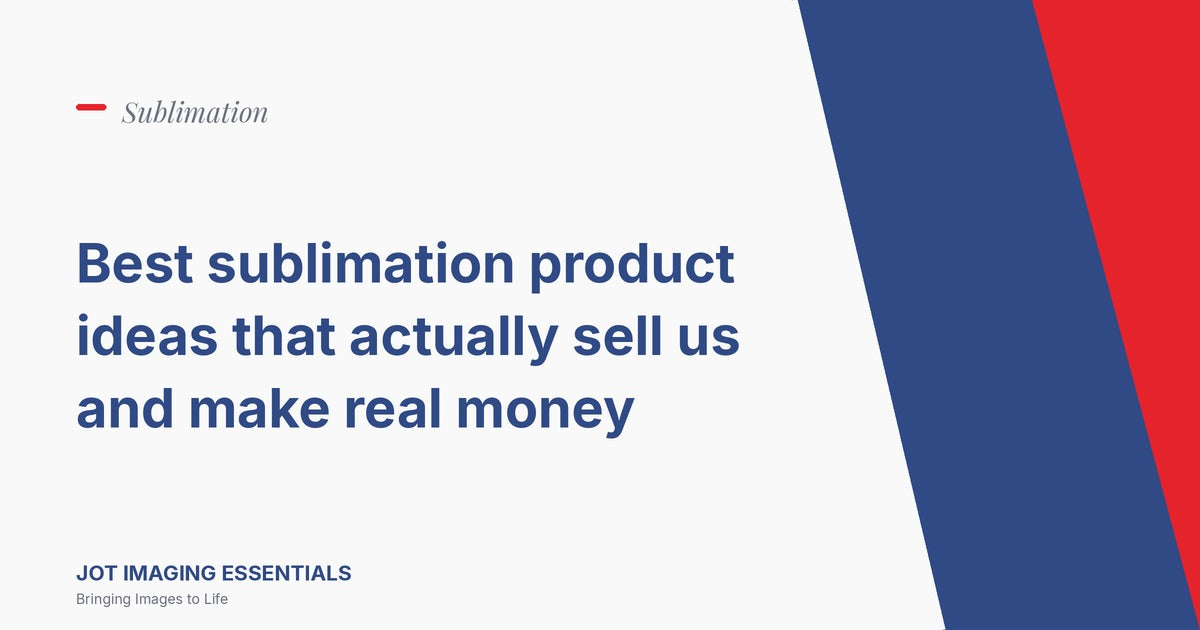 Sublimation

Best sublimation product ideas that actually sell us and make real money

JOT IMAGING ESSENTIALS

Bringing Images to Life